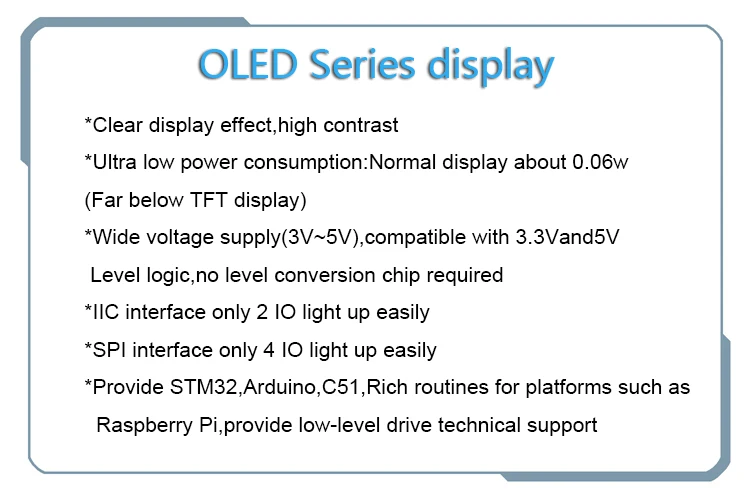 OLED Series display

*Clear display effect,high contrast

*Ultra low power consumption:Normal display about 0.06w (Far below TFT display)

*Wide voltage supply(3V~5V),compatible with 3.3Vand5V Level logic,no level conversion chip required

*IIC interface only 2 IO light up easily

*SPI interface only 4 IO light up easily

*Provide STM32,Arduino,C51,Rich routines for platforms such as Raspberry Pi,provide low-level drive technical support